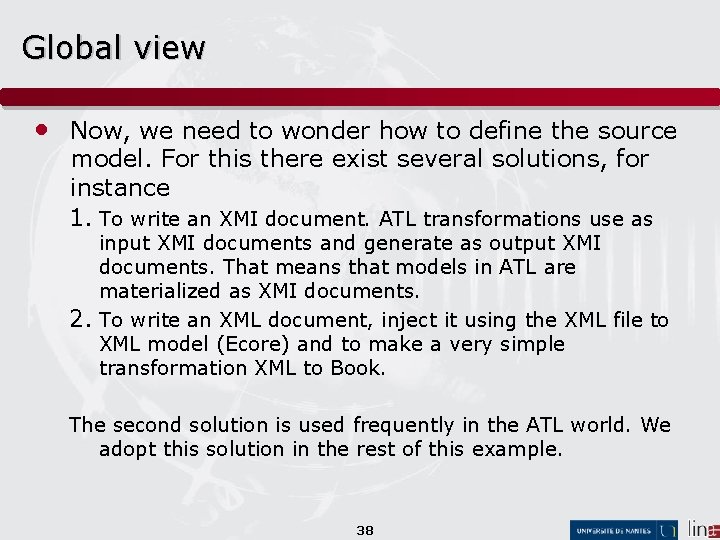 Global view

• Now, we need to wonder how to define the source model. For this there exist several solutions, for instance

1. To write an XMI document. ATL transformations use as input XMI documents and generate as output XMI documents. That means that models in ATL are materialized as XMI documents.

2. To write an XML document, inject it using the XML file to XML model (Ecore) and to make a very simple transformation XML to Book.

The second solution is used frequently in the ATL world. We adopt this solution in the rest of this example.

38

UNIVERSITÉ DE NANTES

lina